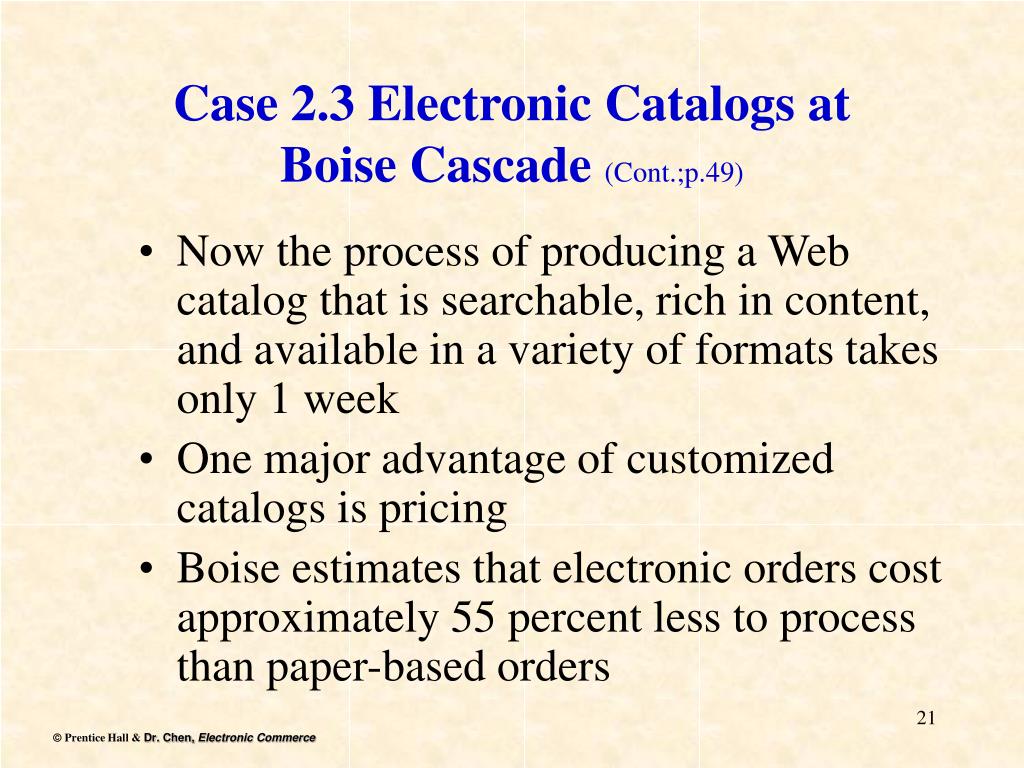 Case 2.3 Electronic Catalogs at Boise Cascade (Cont.;p.49)

• Now the process of producing a Web catalog that is searchable, rich in content, and available in a variety of formats takes only 1 week
• One major advantage of customized catalogs is pricing
• Boise estimates that electronic orders cost approximately 55 percent less to process than paper-based orders

21

© Prentice Hall & Dr. Chen, Electronic Commerce